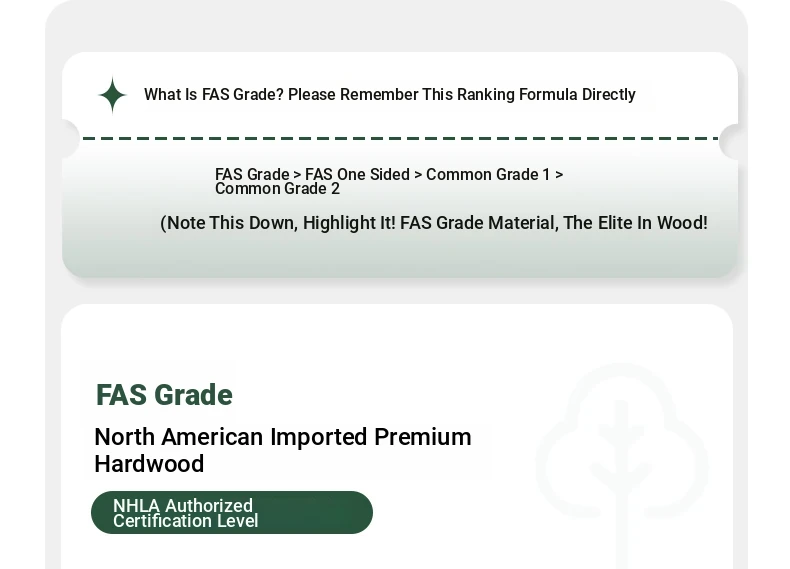 What Is FAS Grade? Please Remember This Ranking Formula Directly

FAS Grade > FAS One Sided > Common Grade 1 > Common Grade 2

(Note This Down, Highlight It! FAS Grade Material, The Elite In Wood!

FAS Grade

North American Imported Premium Hardwood

NHLA Authorized Certification Level